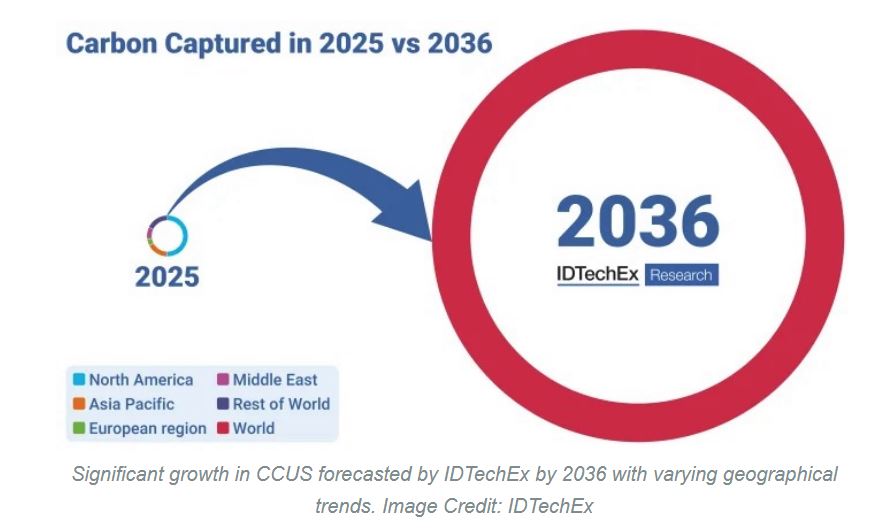 Carbon Captured in 2025 vs 2036

2025

2036

IDTechEx Research

North America
Asia Pacific
European region
Middle East
Rest of World
World

Significant growth in CCUS forecasted by IDTechEx by 2036 with varying geographical trends. Image Credit: IDTechEx